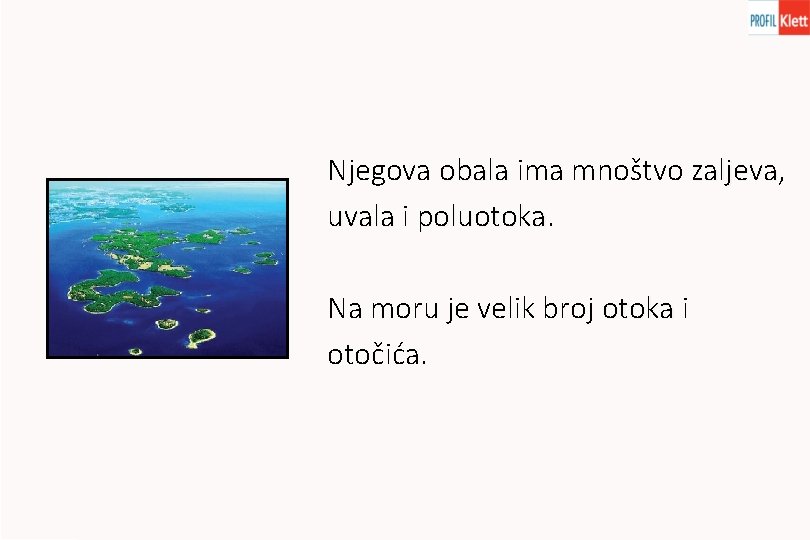 PROFIL Klett

Njegova obala ima mnoštvo zaljeva, uvala i poluotoka.

Na moru je velik broj otoka i otočića.